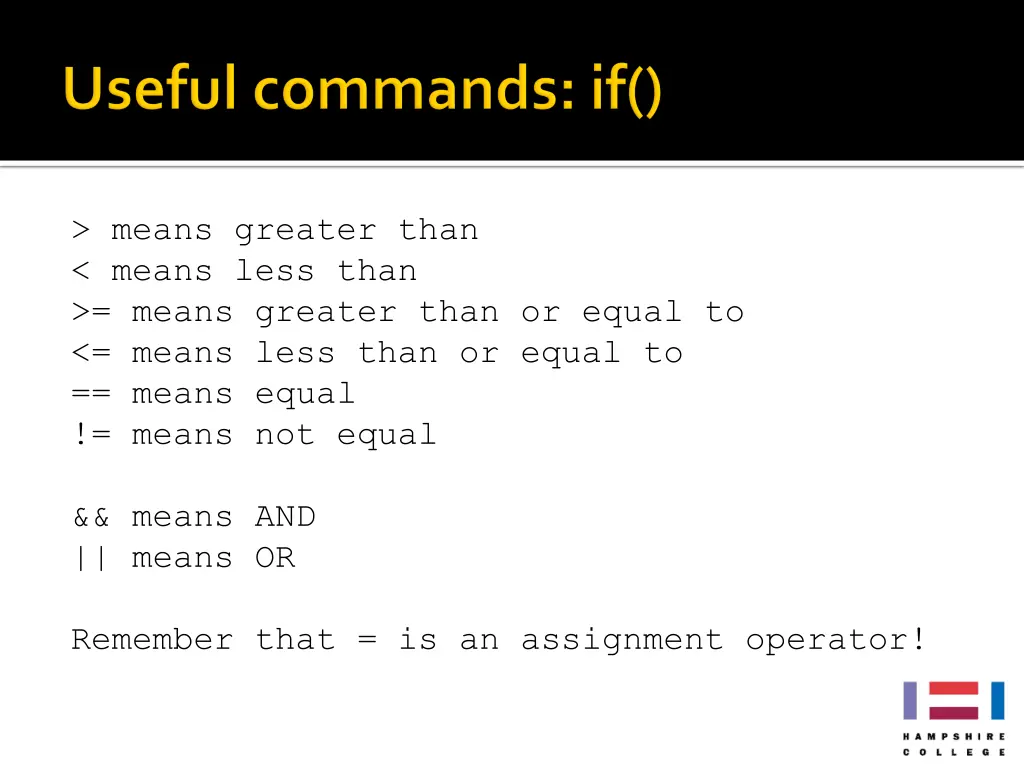 Useful commands: if()

> means greater than
< means less than
>= means greater than or equal to
<= means less than or equal to
== means equal
!= means not equal

&& means AND
|| means OR

Remember that = is an assignment operator!

HAMPSHIRE COLLEGE